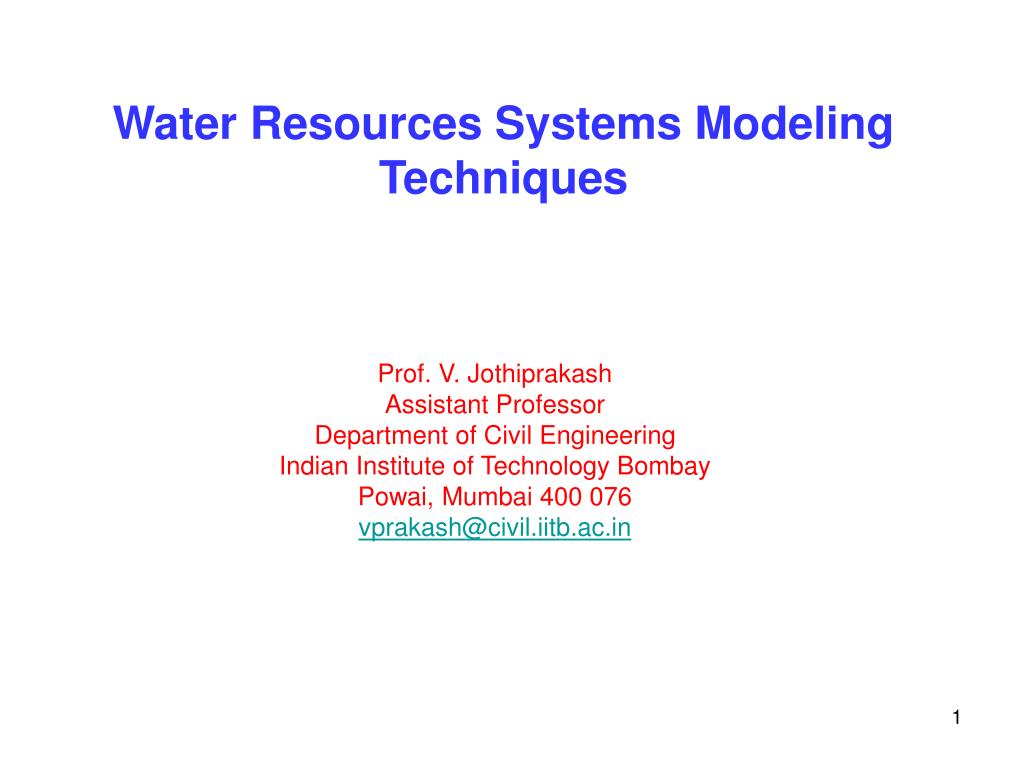 Water Resources Systems Modeling Techniques

Prof. V. Jothiprakash
Assistant Professor
Department of Civil Engineering
Indian Institute of Technology Bombay
Powai, Mumbai 400 076
vprakash@civil.iitb.ac.in

1